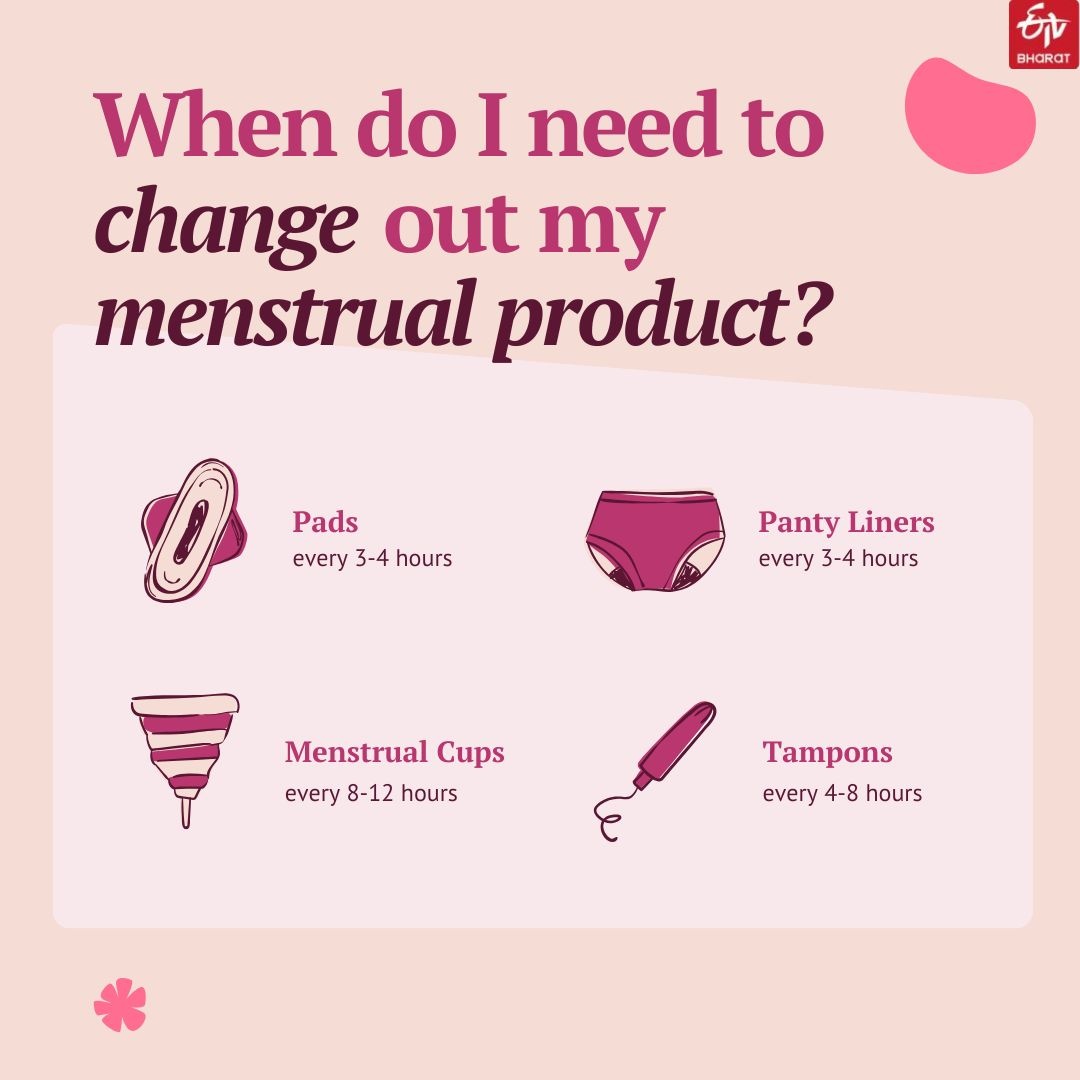 ETV BHARAT

When do I need to change out my menstrual product?

Pads
every 3-4 hours

Panty Liners
every 3-4 hours

Menstrual Cups
every 8-12 hours

Tampons
every 4-8 hours